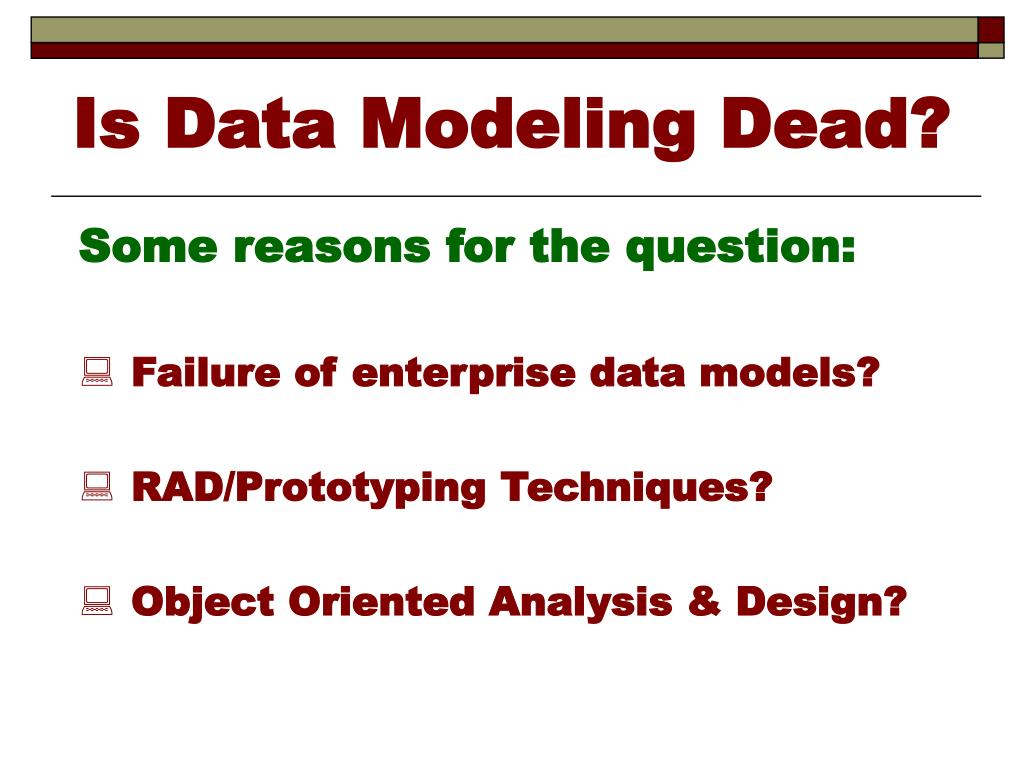 Is Data Modeling Dead?

Some reasons for the question:

Failure of enterprise data models?

RAD/Prototyping Techniques?

Object Oriented Analysis & Design?